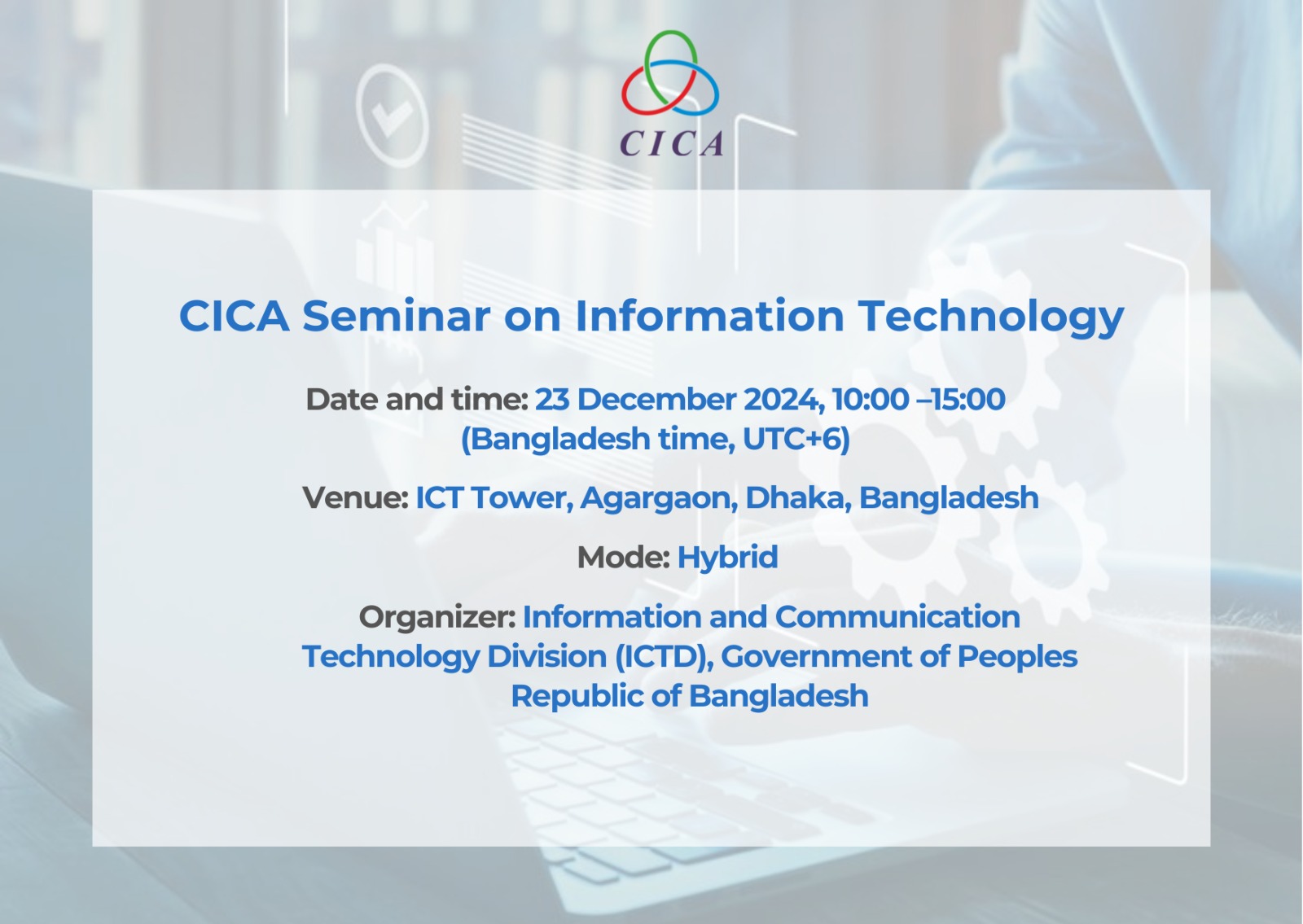 CICA

CICA Seminar on Information Technology

Date and time: 23 December 2024, 10:00 –15:00 (Bangladesh time, UTC+6)

Venue: ICT Tower, Agargaon, Dhaka, Bangladesh

Mode: Hybrid

Organizer: Information and Communication Technology Division (ICTD), Government of Peoples Republic of Bangladesh